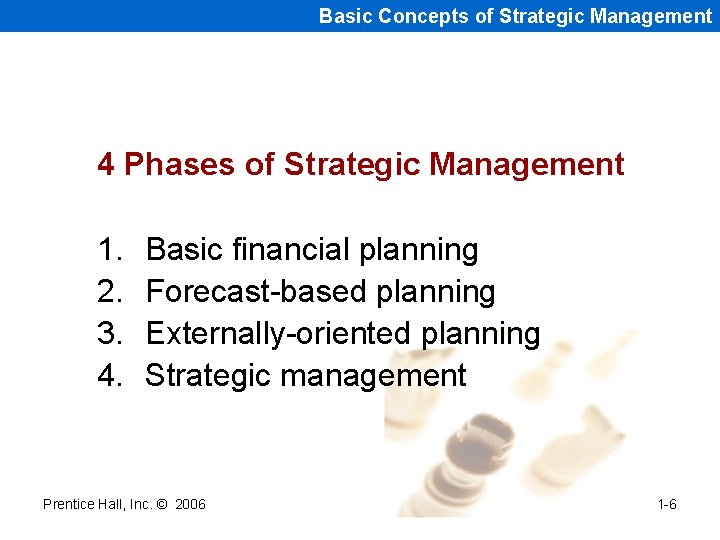 Basic Concepts of Strategic Management

4 Phases of Strategic Management

1. Basic financial planning
2. Forecast-based planning
3. Externally-oriented planning
4. Strategic management

Prentice Hall, Inc. © 2006

1-6